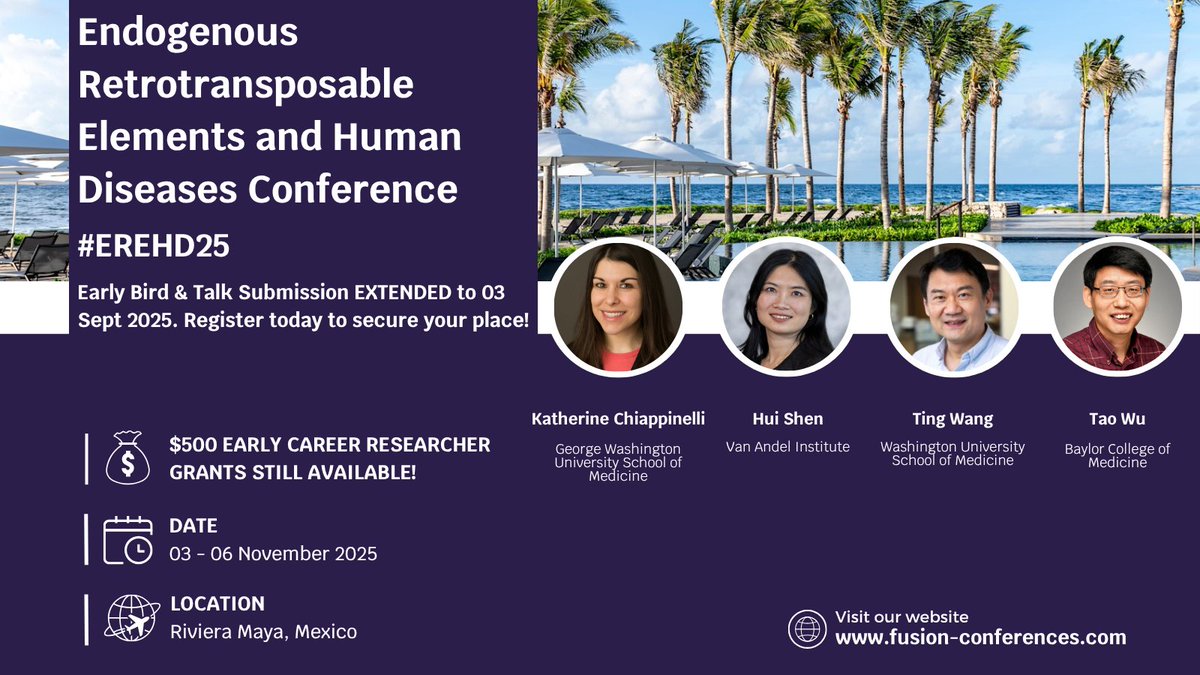 Endogenous Retrotransposable Elements and Human Diseases Conference

#EREHD25

Early Bird & Talk Submission EXTENDED to 03 Sept 2025. Register today to secure your place!

Katherine Chiappinelli
George Washington University School of Medicine

Hui Shen
Van Andel Institute

Ting Wang
Washington University School of Medicine

Tao Wu
Baylor College of Medicine

$500 EARLY CAREER RESEARCHER GRANTS STILL AVAILABLE!

DATE
03 - 06 November 2025

LOCATION
Riviera Maya, Mexico

Visit our website
www.fusion-conferences.com